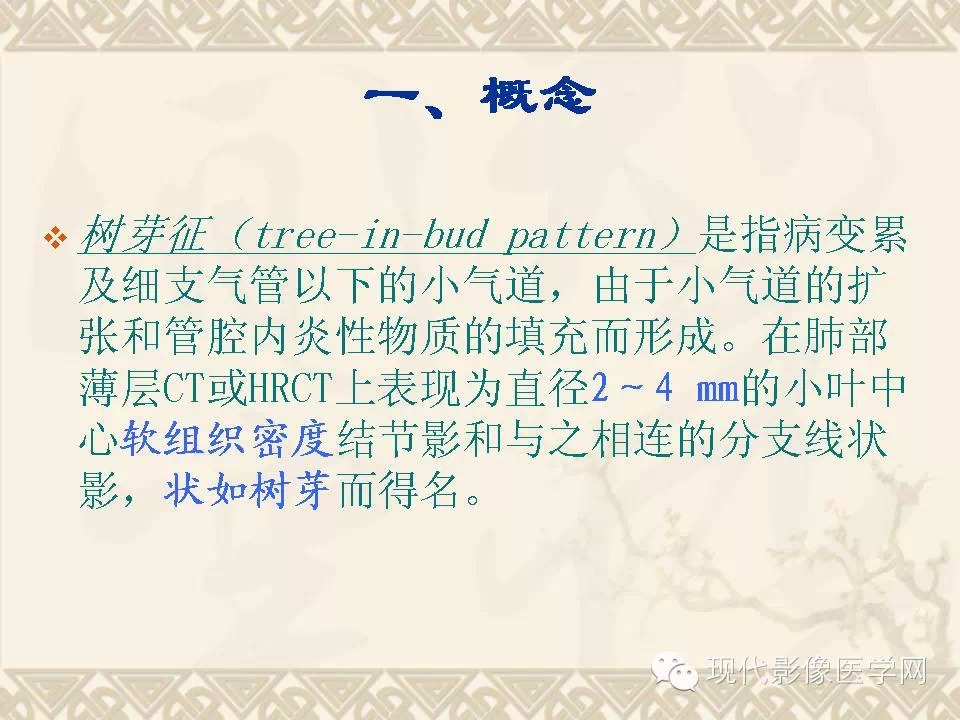 一、概念

❖ 树芽征（tree-in-bud pattern）是指病变累及细支气管以下的小气道，由于小气道的扩张和管腔内炎性物质的填充而形成。在肺部薄层CT或HRCT上表现为直径2～4 mm的小叶中心软组织密度结节影和与之相连的分支线状影，状如树芽而得名。

现代影像医学网